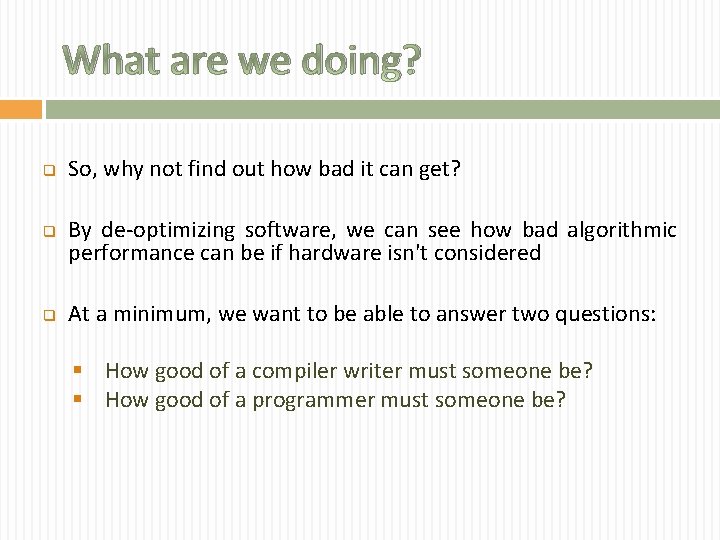 What are we doing?

So, why not find out how bad it can get?

By de-optimizing software, we can see how bad algorithmic performance can be if hardware isn't considered

At a minimum, we want to be able to answer two questions:

How good of a compiler writer must someone be?
How good of a programmer must someone be?